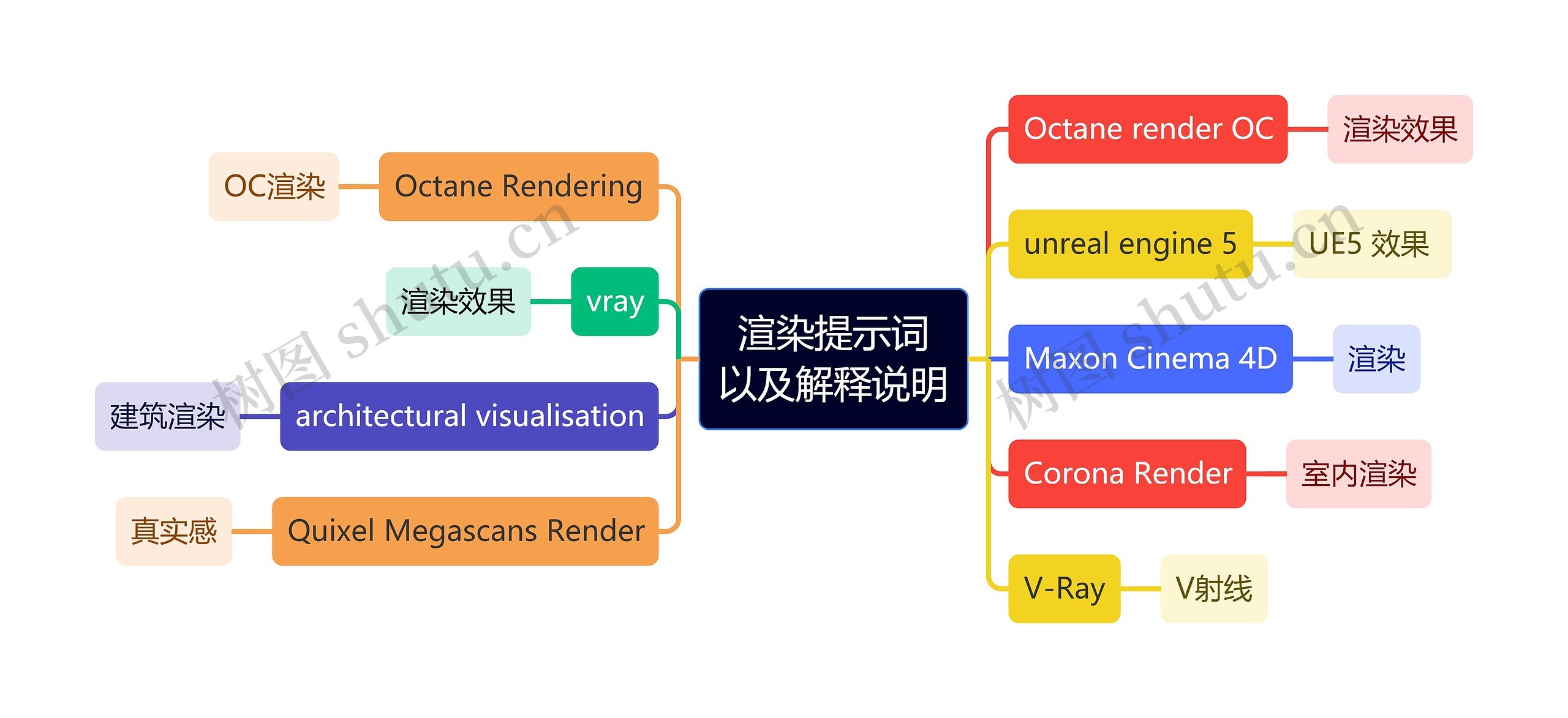 渲染提示词以及解释说明

Octane Rendering
OC渲染

vray
渲染效果

architectural visualisation
建筑渲染

Quixel Megascans Render
真实感

Octane render OC
渲染效果

unreal engine 5
UE5 效果

Maxon Cinema 4D
渲染

Corona Render
室内渲染

V-Ray
V射线

树图 shutu.cn
树图 shutu.cn